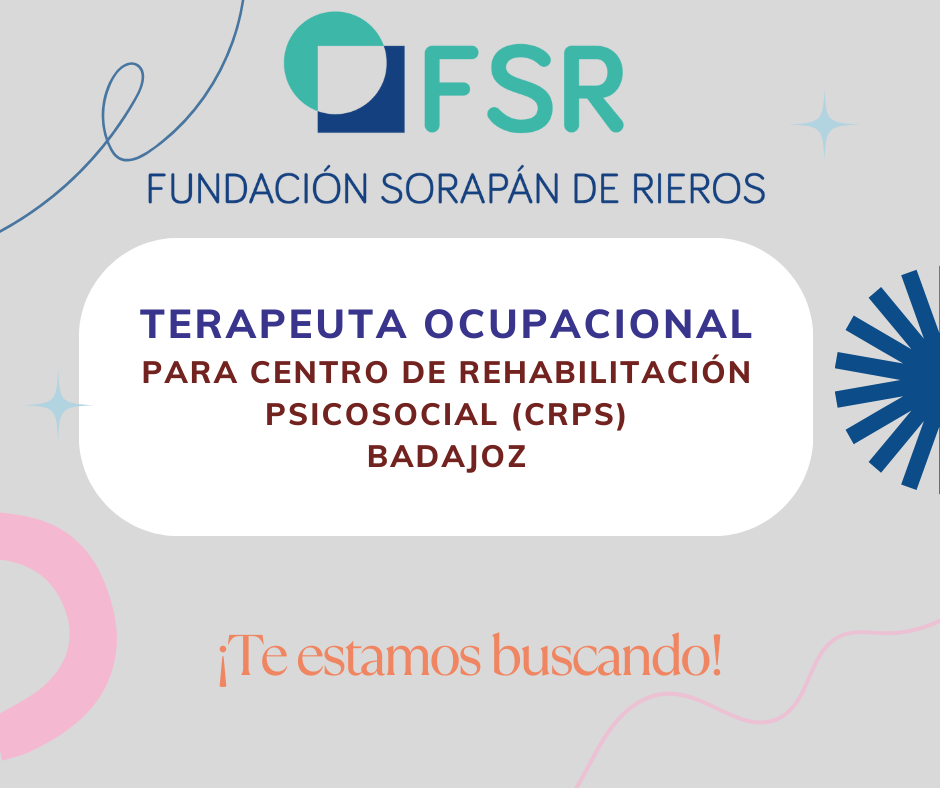 FSR
FUNDACIÓN SORAPÁN DE RIEROS

TERAPEUTA OCUPACIONAL
PARA CENTRO DE REHABILITACIÓN PSICOSOCIAL (CRPS)
BADAJOZ

¡Te estamos buscando!